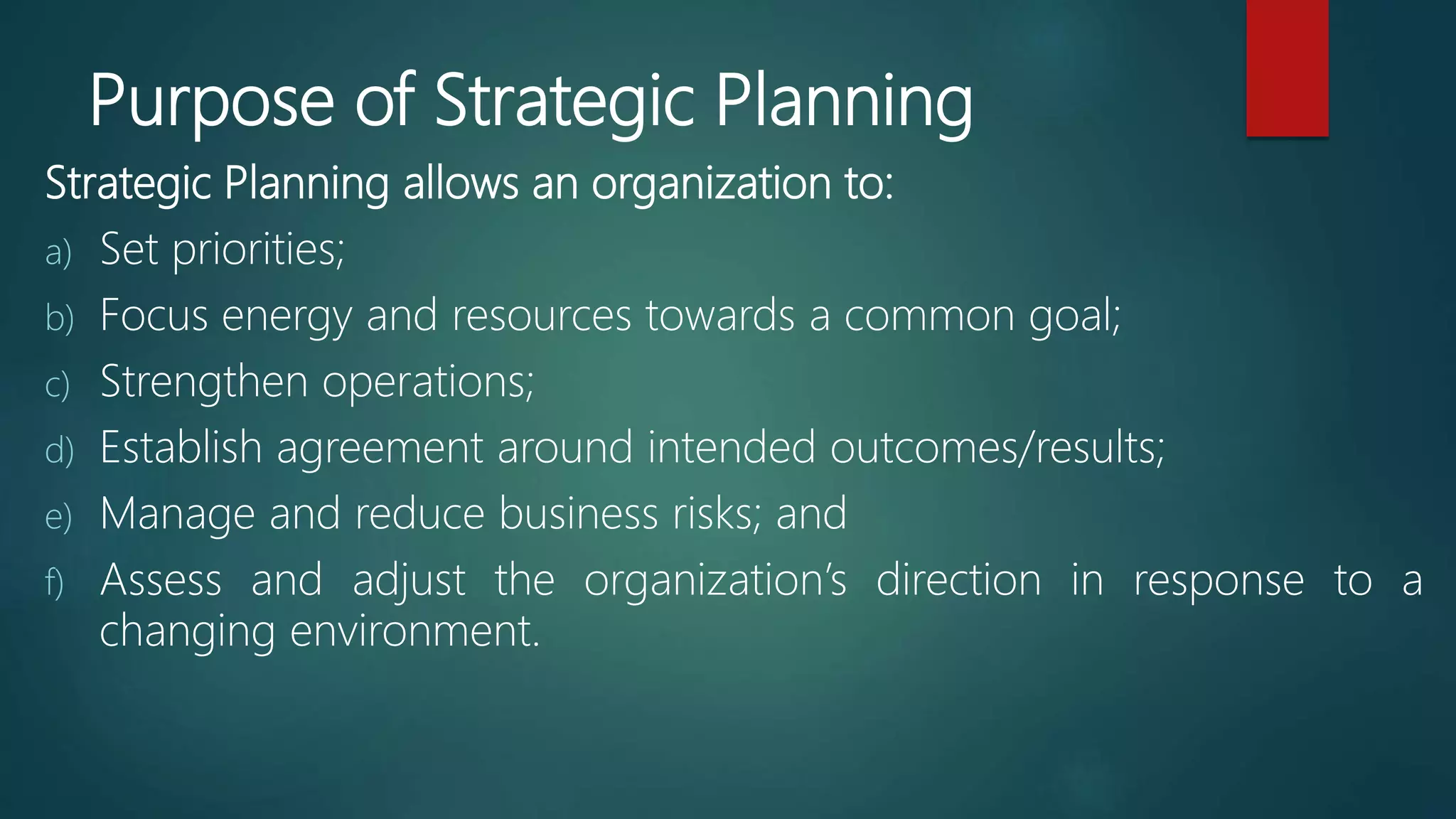 Purpose of Strategic Planning

Strategic Planning allows an organization to:

a) Set priorities;

b) Focus energy and resources towards a common goal;

c) Strengthen operations;

d) Establish agreement around intended outcomes/results;

e) Manage and reduce business risks; and

f) Assess and adjust the organization's direction in response to a changing environment.